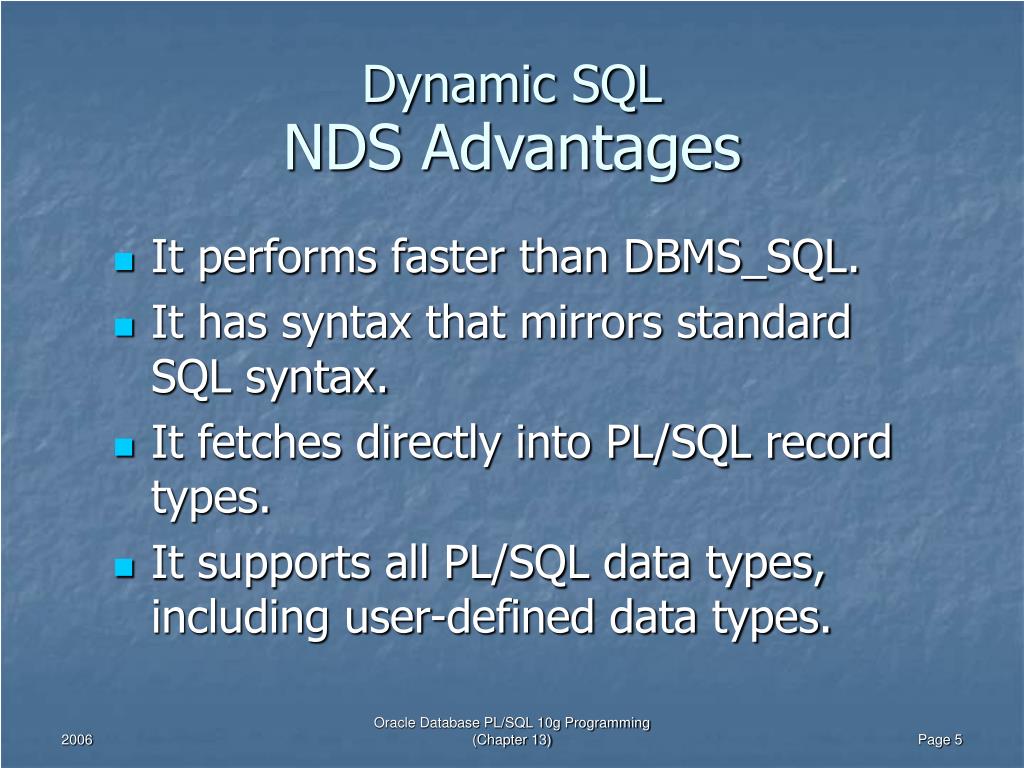 Dynamic SQL
NDS Advantages

- It performs faster than DBMS_SQL.
- It has syntax that mirrors standard SQL syntax.
- It fetches directly into PL/SQL record types.
- It supports all PL/SQL data types, including user-defined data types.

2006

Oracle Database PL/SQL 10g Programming
(Chapter 13)

Page 5